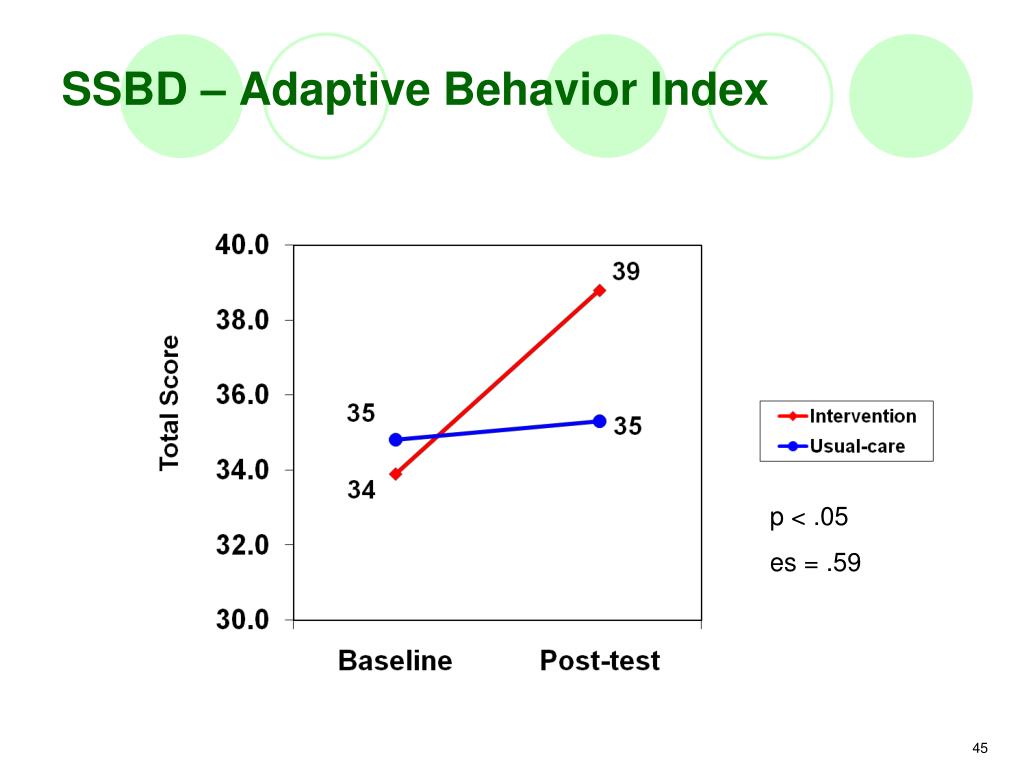 SSBD – Adaptive Behavior Index

Total Score

40.0
38.0
36.0
34.0
32.0
30.0

39
35
35
34

Baseline
Post-test

Intervention
Usual-care

p < .05
es = .59

45